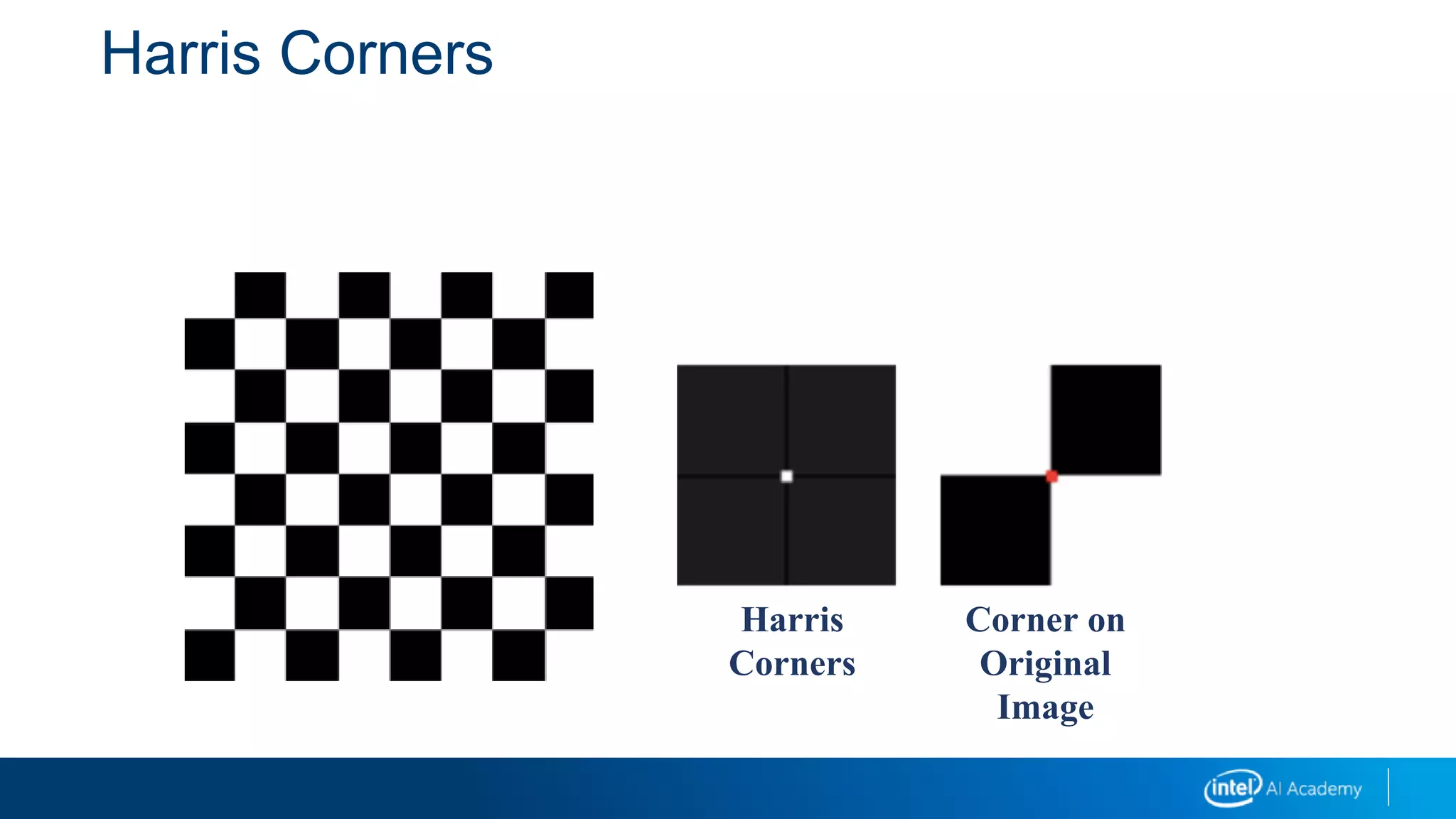 Harris Corners

Harris Corners

Corner on Original Image

intel AI Academy